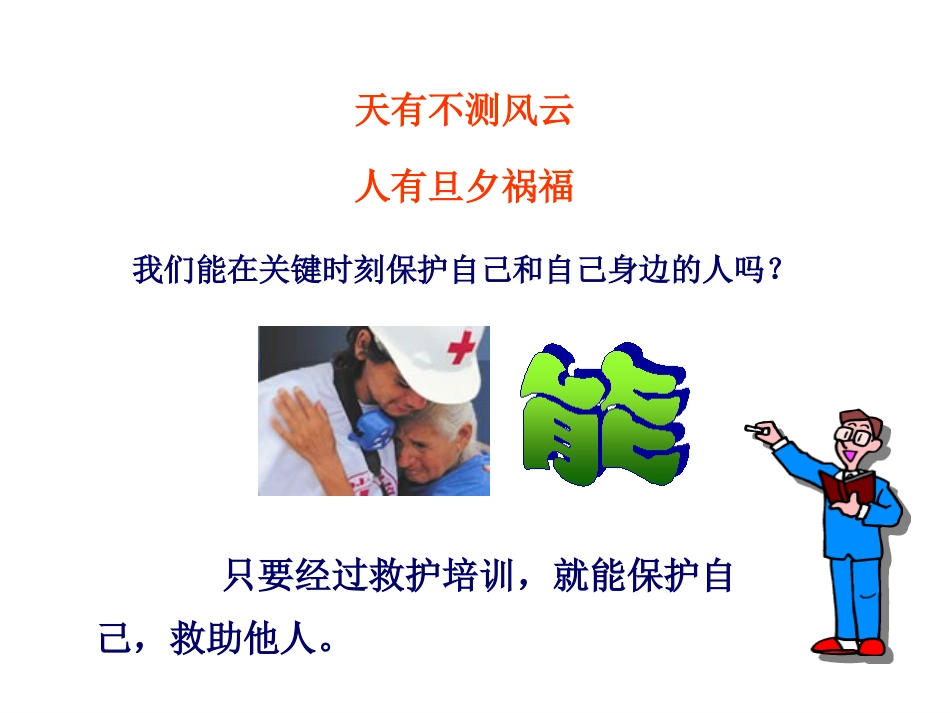 天有不测风云

人有旦夕祸福

我们能在关键时刻保护自己和自己身边的人吗？

能

只要经过救护培训，就能保护自己，救助他人。